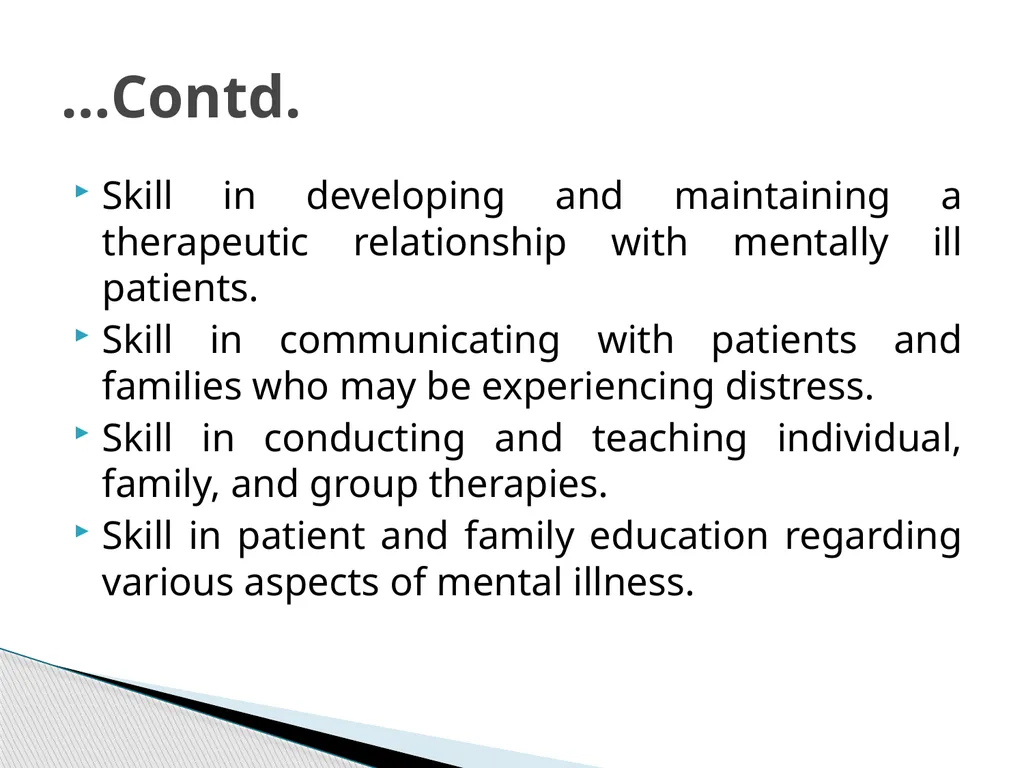 …Contd.

Skill in developing and maintaining a therapeutic relationship with mentally ill patients.

Skill in communicating with patients and families who may be experiencing distress.

Skill in conducting and teaching individual, family, and group therapies.

Skill in patient and family education regarding various aspects of mental illness.